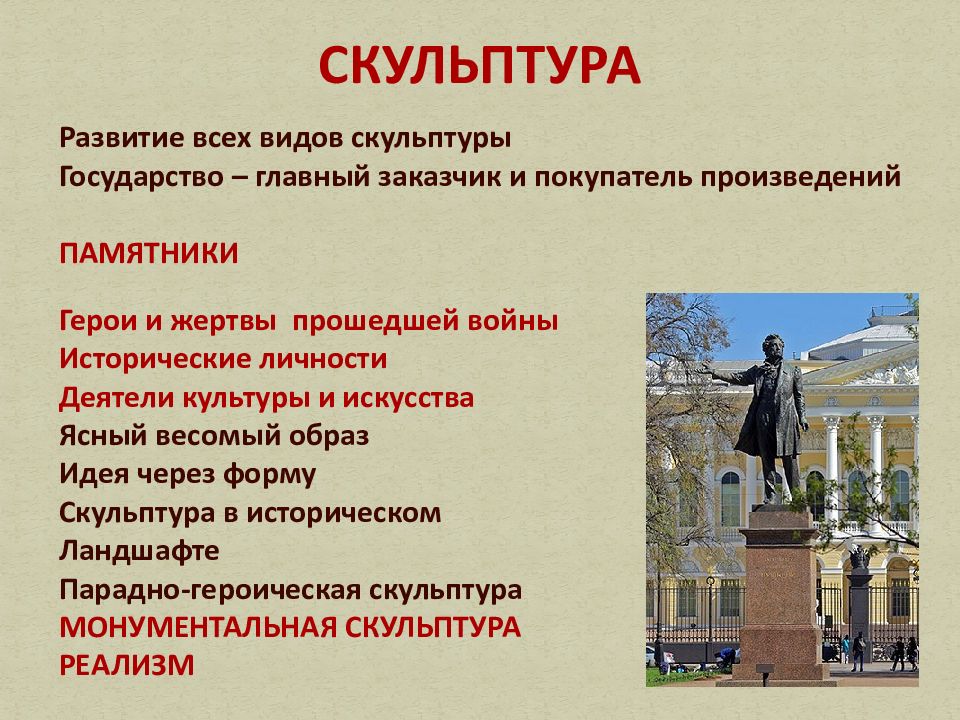 СКУЛЬПТУРА

Развитие всех видов скульптуры
Государство – главный заказчик и покупатель произведений

ПАМЯТНИКИ

Герои и жертвы прошедшей войны
Исторические личности
Деятели культуры и искусства
Ясный весомый образ
Идея через форму
Скульптура в историческом
Ландшафте
Парадно-героическая скульптура
МОНУМЕНТАЛЬНАЯ СКУЛЬПТУРА
РЕАЛИЗМ